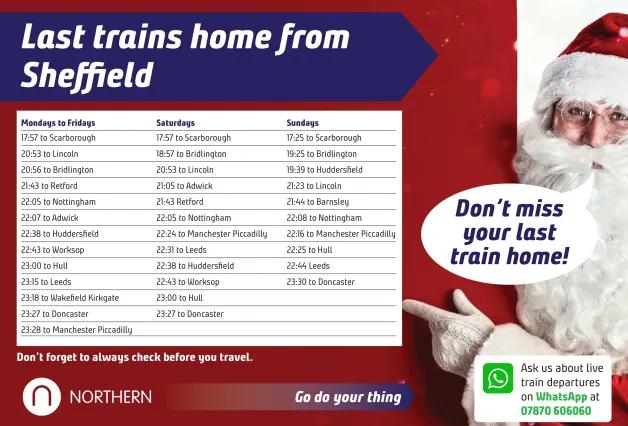 Last trains home from Sheffield

| Mondays to Fridays | Saturdays | Sundays |
|---|---|---|
| 17:57 to Scarborough | 17:57 to Scarborough | 17:25 to Scarborough |
| 20:53 to Lincoln | 18:57 to Bridlington | 19:25 to Bridlington |
| 20:56 to Bridlington | 20:53 to Lincoln | 19:39 to Huddersfield |
| 21:43 to Retford | 21:05 to Adwick | 21:23 to Lincoln |
| 22:05 to Nottingham | 21:43 Retford | 21:44 to Barnsley |
| 22:07 to Adwick | 22:05 to Nottingham | 22:08 to Nottingham |
| 22:38 to Huddersfield | 22:24 to Manchester Piccadilly | 22:16 to Manchester Piccadilly |
| 22:43 to Worksop | 22:31 to Leeds | 22:25 to Hull |
| 23:00 to Hull | 22:38 to Huddersfield | 22:44 Leeds |
| 23:15 to Leeds | 22:43 to Worksop | 23:30 to Doncaster |
| 23:18 to Wakefield Kirkgate | 23:00 to Hull | |
| 23:27 to Doncaster | 23:27 to Doncaster | |
| 23:28 to Manchester Piccadilly | | |

Don't forget to always check before you travel.

Don't miss your last train home!

NORTHERN

Go do your thing

Ask us about live train departures on WhatsApp at 07870 606060